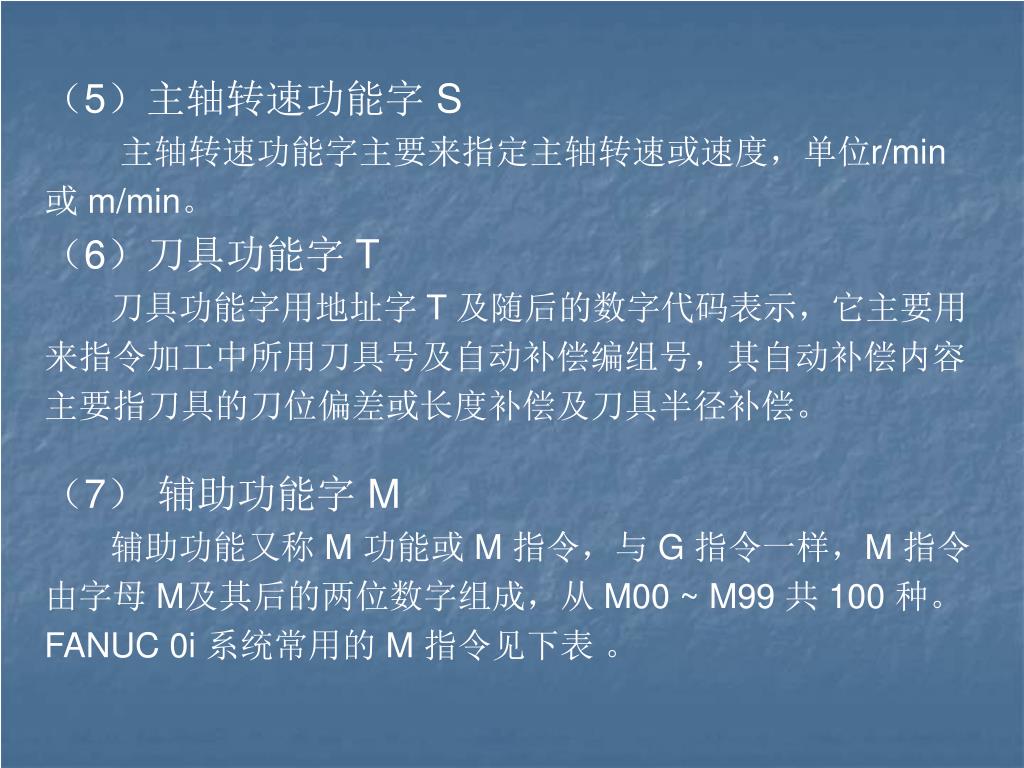 （5）主轴转速功能字 S

主轴转速功能字主要来指定主轴转速或速度，单位r/min 或 m/min。

（6）刀具功能字 T

刀具功能字用地址字 T 及随后的数字代码表示，它主要用来指令加工中所用刀具号及自动补偿编组号，其自动补偿内容主要指刀具的刀位偏差或长度补偿及刀具半径补偿。

（7） 辅助功能字 M

辅助功能又称 M 功能或 M 指令，与 G 指令一样，M 指令由字母 M及其后的两位数字组成，从 M00 ~ M99 共 100 种。FANUC 0i 系统常用的 M 指令见下表 。